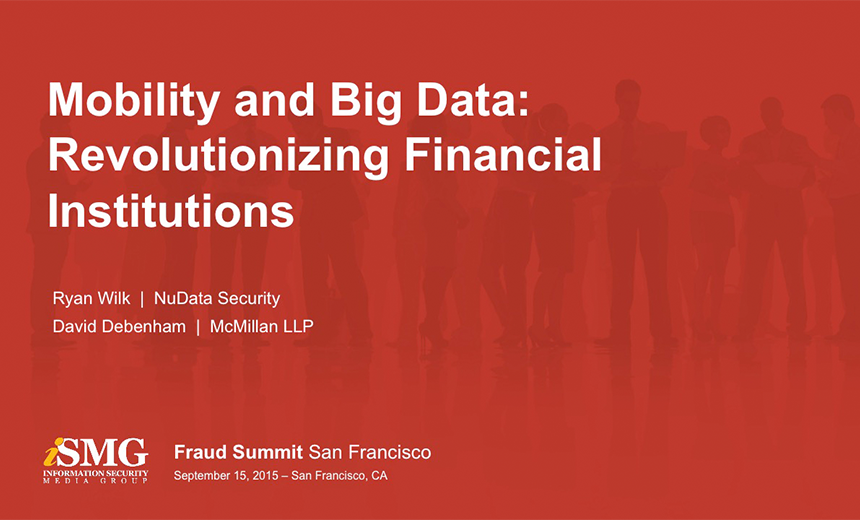 Mobility and Big Data: Revolutionizing Financial Institutions

Ryan Wilk | NuData Security
David Debenham | McMillan LLP

iSMG
INFORMATION SECURITY
MEDIA GROUP

Fraud Summit San Francisco
September 15, 2015 – San Francisco, CA